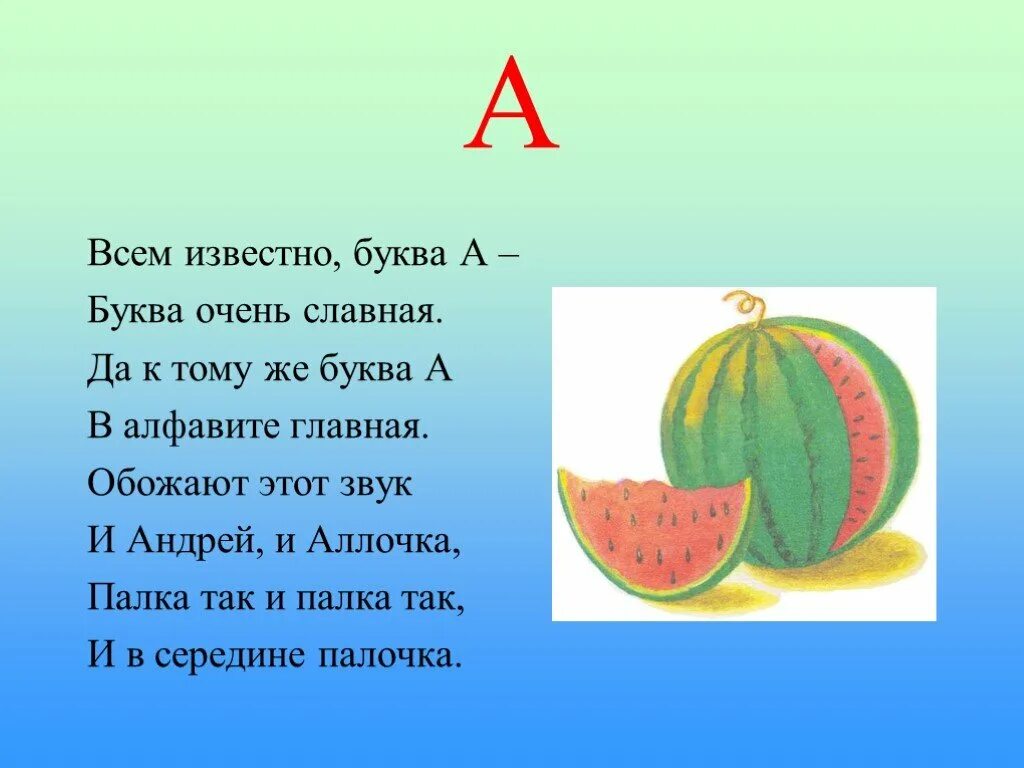 А

Всем известно, буква А –
Буква очень славная.
Да к тому же буква А
В алфавите главная.
Обожают этот звук
И Андрей, и Аллочка,
Палка так и палка так,
И в середине палочка.